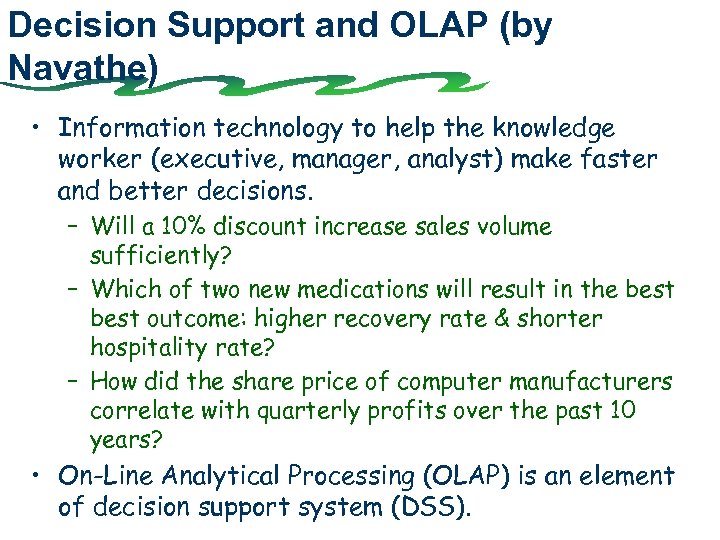 Decision Support and OLAP (by Navathe)

• Information technology to help the knowledge worker (executive, manager, analyst) make faster and better decisions.

– Will a 10% discount increase sales volume sufficiently?

– Which of two new medications will result in the best best outcome: higher recovery rate & shorter hospitality rate?

– How did the share price of computer manufacturers correlate with quarterly profits over the past 10 years?

• On-Line Analytical Processing (OLAP) is an element of decision support system (DSS).